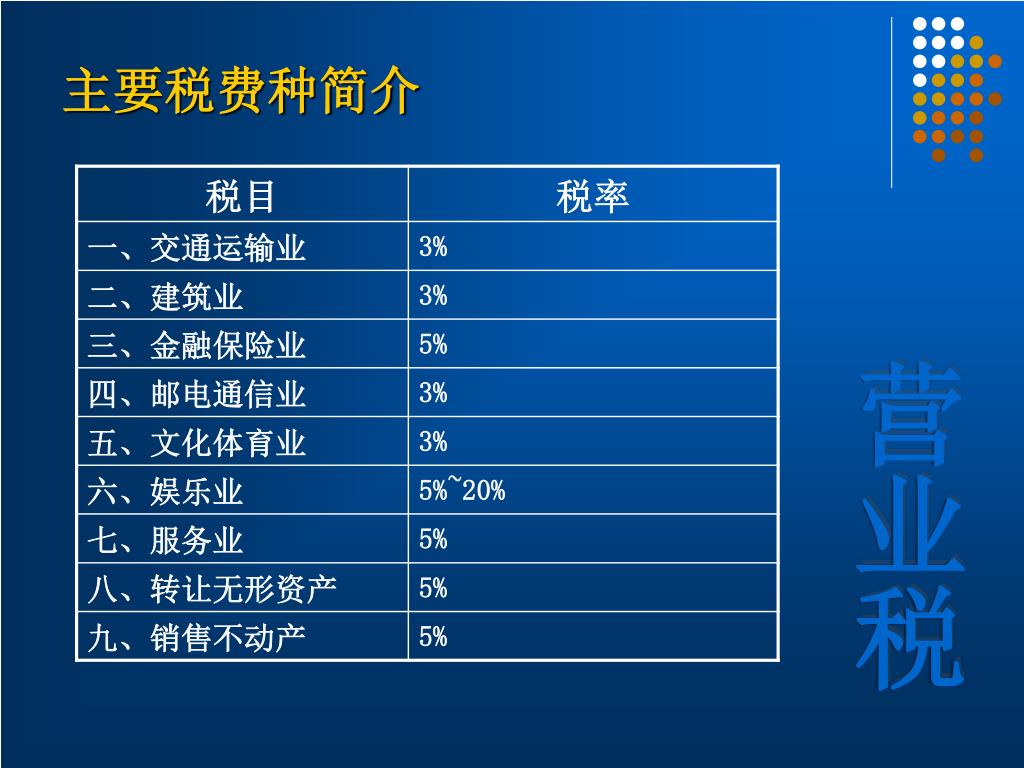 主要税费种简介

| 税目 | 税率 |
|---|---|
| 一、交通运输业 | 3% |
| 二、建筑业 | 3% |
| 三、金融保险业 | 5% |
| 四、邮电通信业 | 3% |
| 五、文化体育业 | 3% |
| 六、娱乐业 | 5%~20% |
| 七、服务业 | 5% |
| 八、转让无形资产 | 5% |
| 九、销售不动产 | 5% |

营业税